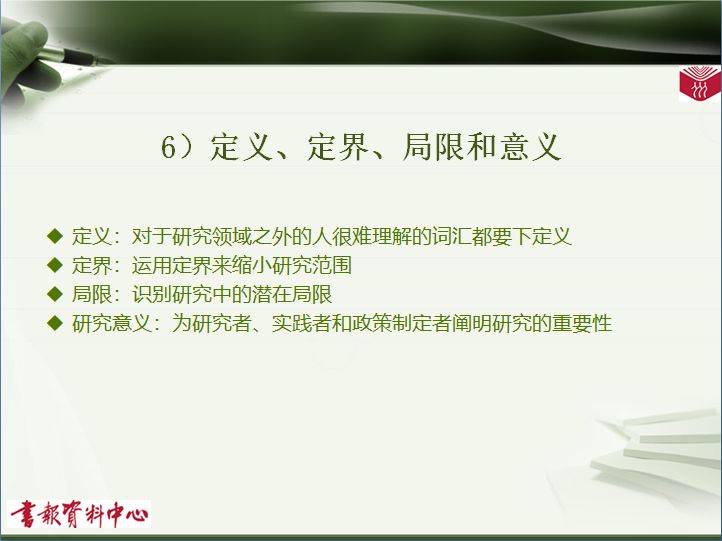 6）定义、定界、局限和意义

◆ 定义：对于研究领域之外的人很难理解的词汇都要下定义
◆ 定界：运用定界来缩小研究范围
◆ 局限：识别研究中的潜在局限
◆ 研究意义：为研究者、实践者和政策制定者阐明研究的重要性

書報資料中心